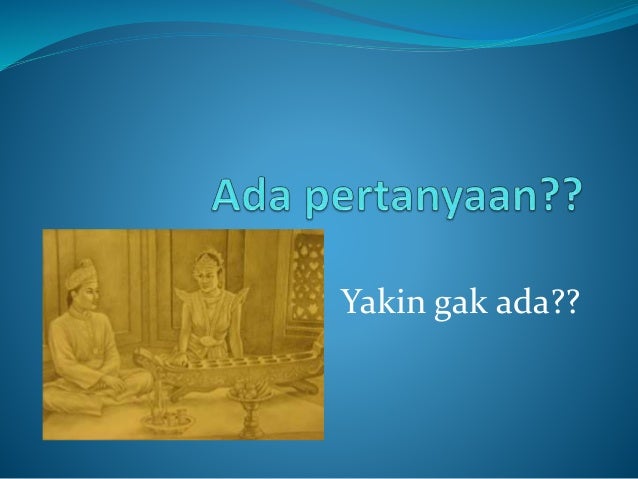 Ada pertanyaan??

Yakin gak ada??